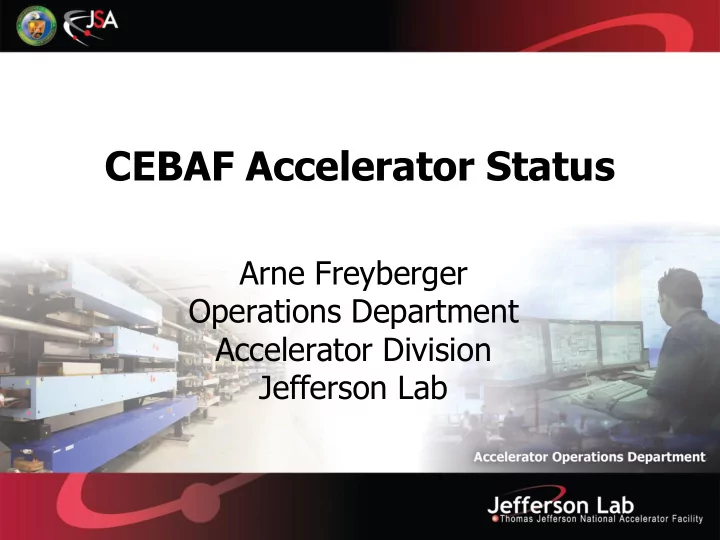 JSA

CEBAF Accelerator Status

Arne Freyberger
Operations Department
Accelerator Division
Jefferson Lab

Accelerator Operations Department

Jefferson Lab
Thomas Jefferson National Accelerator Facility